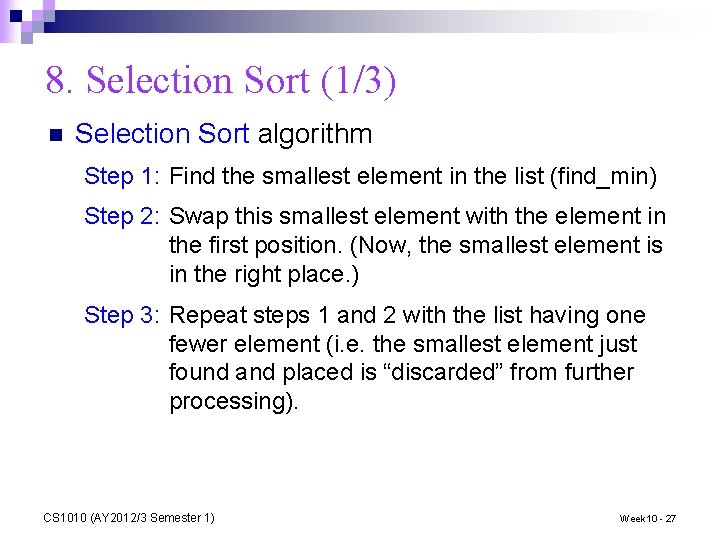 8. Selection Sort (1/3)

Selection Sort algorithm

Step 1: Find the smallest element in the list (find_min)

Step 2: Swap this smallest element with the element in the first position. (Now, the smallest element is in the right place.)

Step 3: Repeat steps 1 and 2 with the list having one fewer element (i.e. the smallest element just found and placed is “discarded” from further processing).

CS1010 (AY2012/3 Semester 1)

Week10 - 27